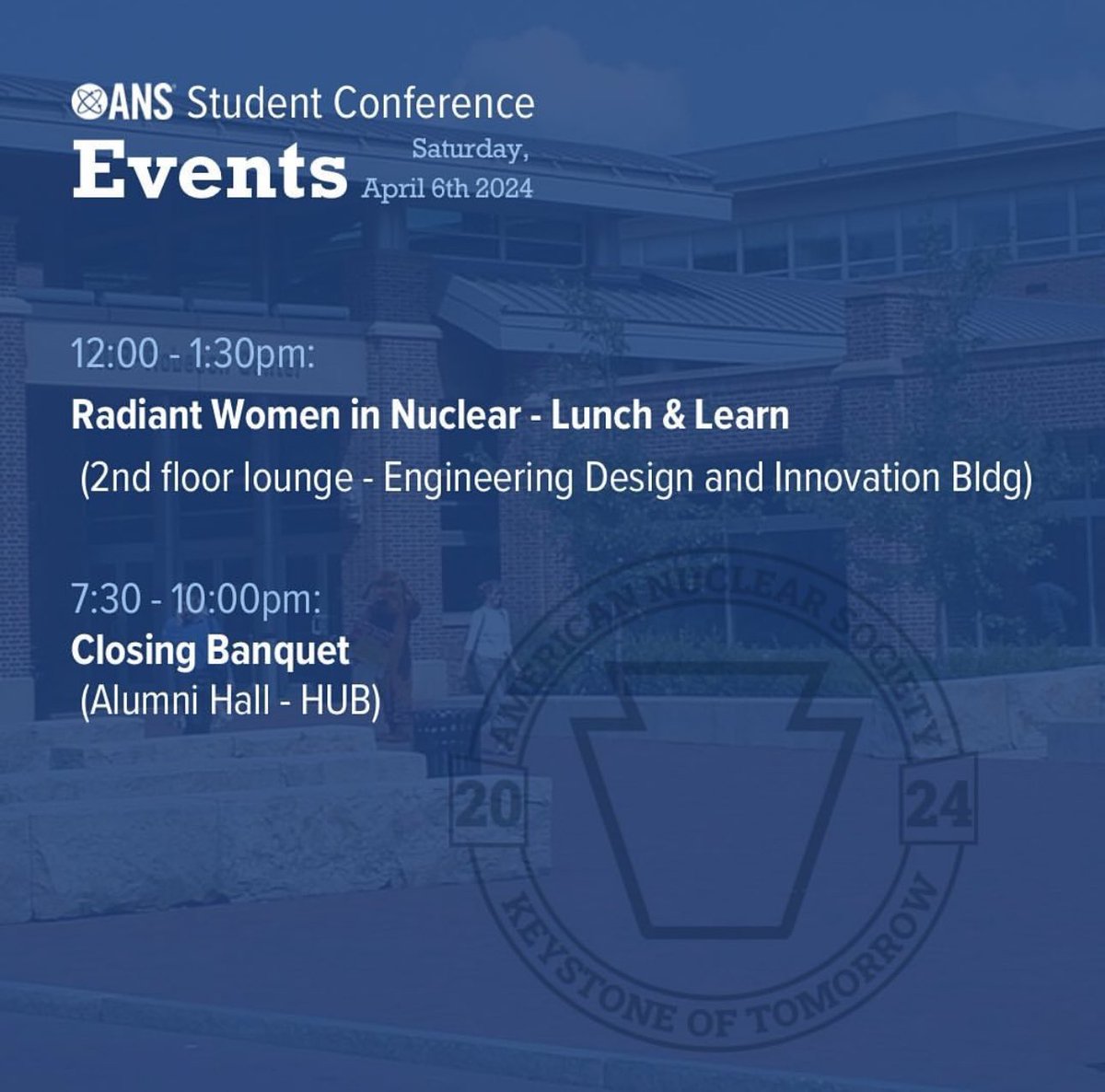 ANS Student Conference
Events Saturday, April 6th 2024

12:00 - 1:30pm:
Radiant Women in Nuclear - Lunch & Learn
(2nd floor lounge - Engineering Design and Innovation Bldg)

7:30 - 10:00pm:
Closing Banquet
(Alumni Hall - HUB)

AMERICAN NUCLEAR SOCIETY
20 24
KEYSTONE OF TOMORROW